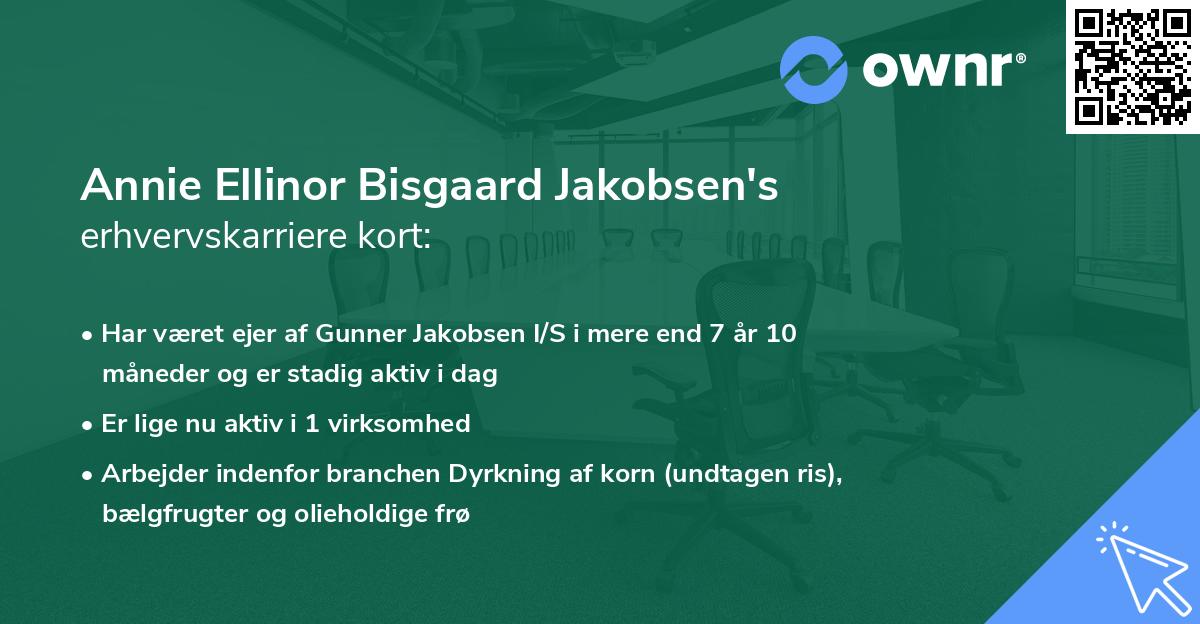 ownr®

Annie Ellinor Bisgaard Jakobsen's erhvervskarriere kort:

• Har været ejer af Gunner Jakobsen I/S i mere end 7 år 10 måneder og er stadig aktiv i dag
• Er lige nu aktiv i 1 virksomhed
• Arbejder indenfor branchen Dyrkning af korn (undtagen ris), bælgfrugter og olieholdige frø